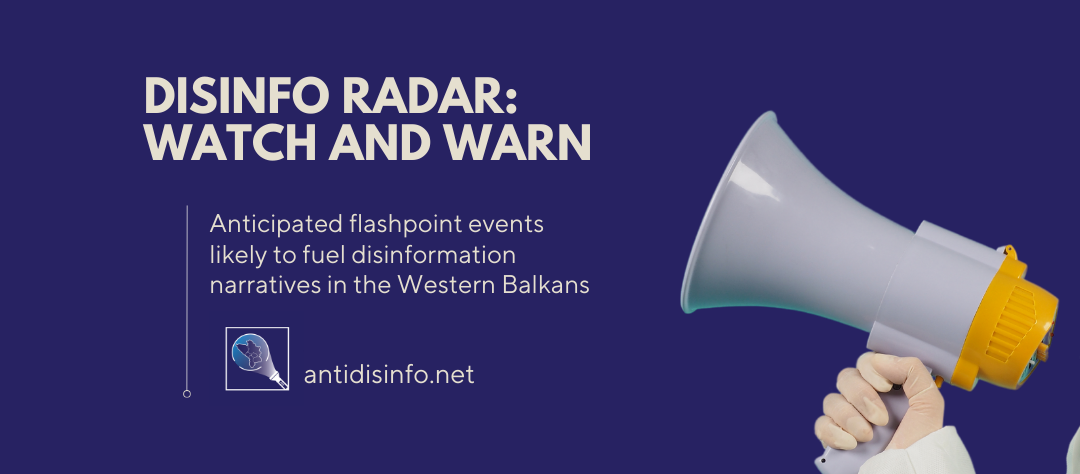 DISINFO RADAR: WATCH AND WARN

Anticipated flashpoint events likely to fuel disinformation narratives in the Western Balkans

antidisinfo.net